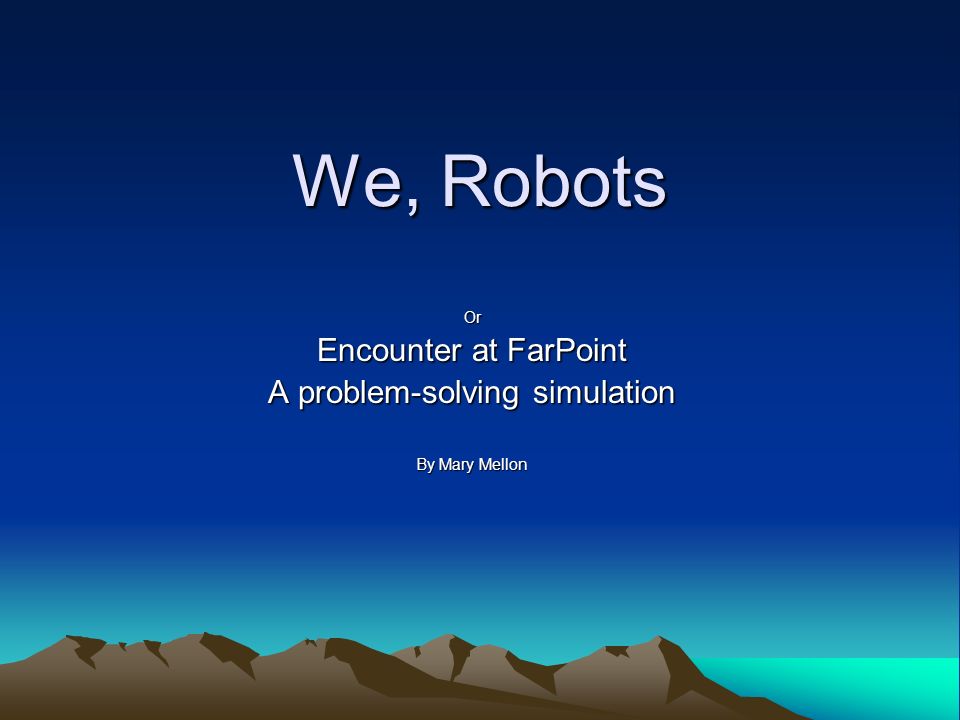 We, Robots

Or

Encounter at FarPoint
A problem-solving simulation

By Mary Mellon